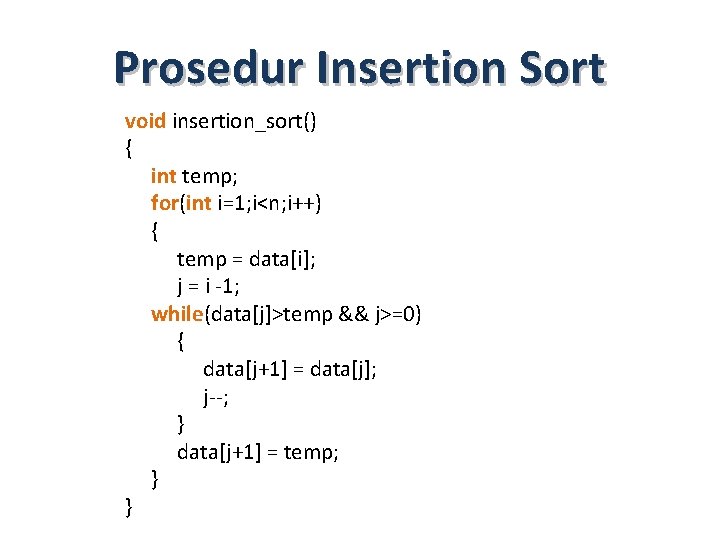 Prosedur Insertion Sort

void insertion_sort()
{
    int temp;
    for(int i=1;i<n;i++)
    {
        temp = data[i];
        j = i -1;
    while(data[j]>temp && j>=0)
        {
            data[j+1] = data[j];
            j--;
        }
        data[j+1] = temp;
    }
}